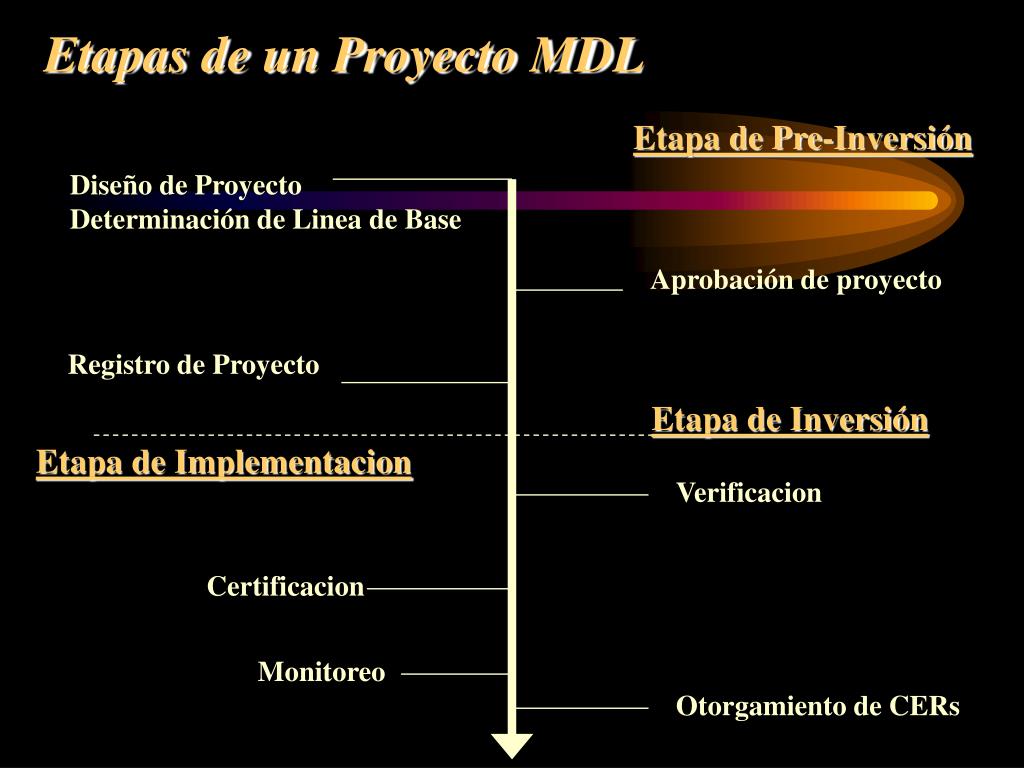 Etapas de un Proyecto MDL

Etapa de Pre-Inversión

Diseño de Proyecto
Determinación de Linea de Base

Aprobación de proyecto

Registro de Proyecto

Etapa de Inversión

Etapa de Implementacion

Verificacion

Certificacion

Monitoreo

Otorgamiento de CERs